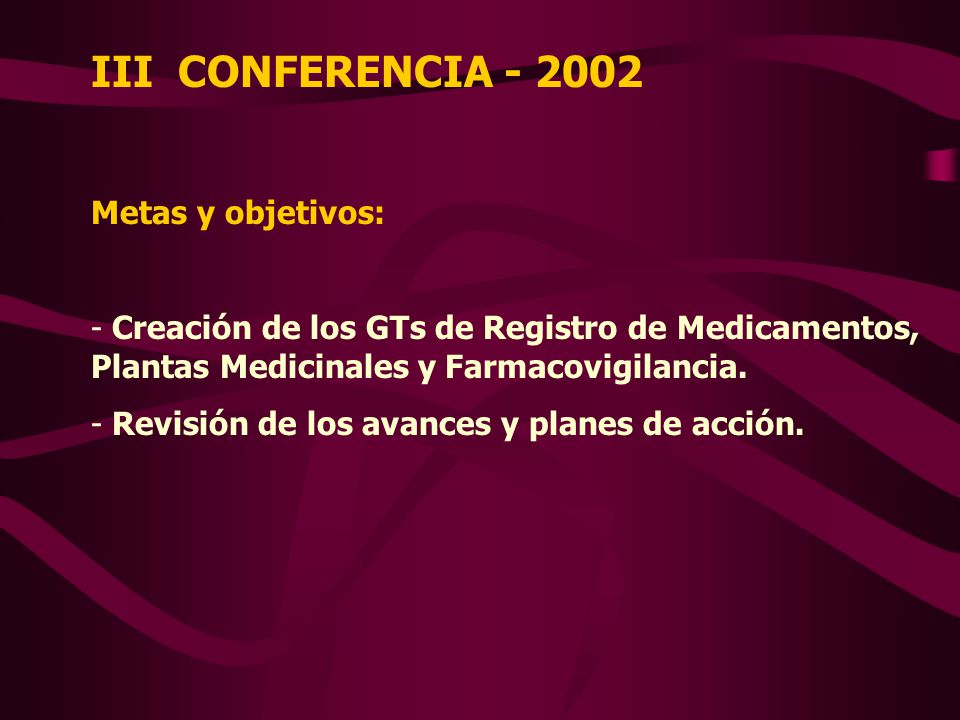 III CONFERENCIA - 2002

Metas y objetivos:

- Creación de los GTs de Registro de Medicamentos, Plantas Medicinales y Farmacovigilancia.

- Revisión de los avances y planes de acción.